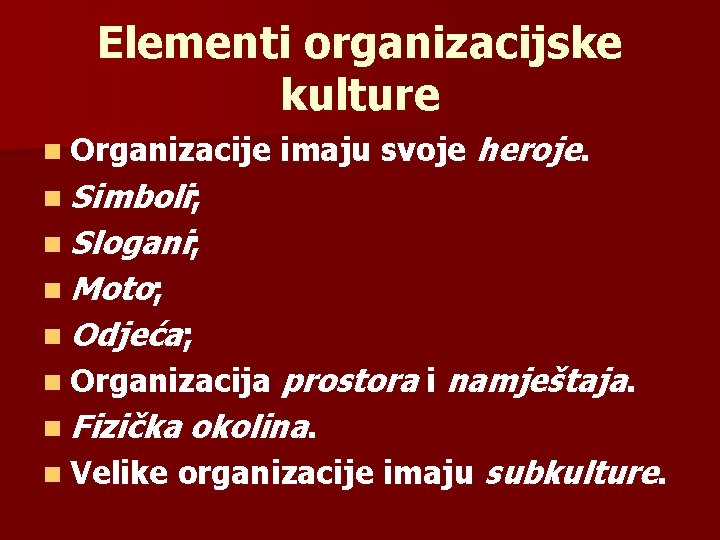 Elementi organizacijske kulture

- Organizacije imaju svoje heroje.
- Simboli;
- Slogani;
- Moto;
- Odjeća;
- Organizacija prostora i namještaja.
- Fizička okolina.
- Velike organizacije imaju subkulture.